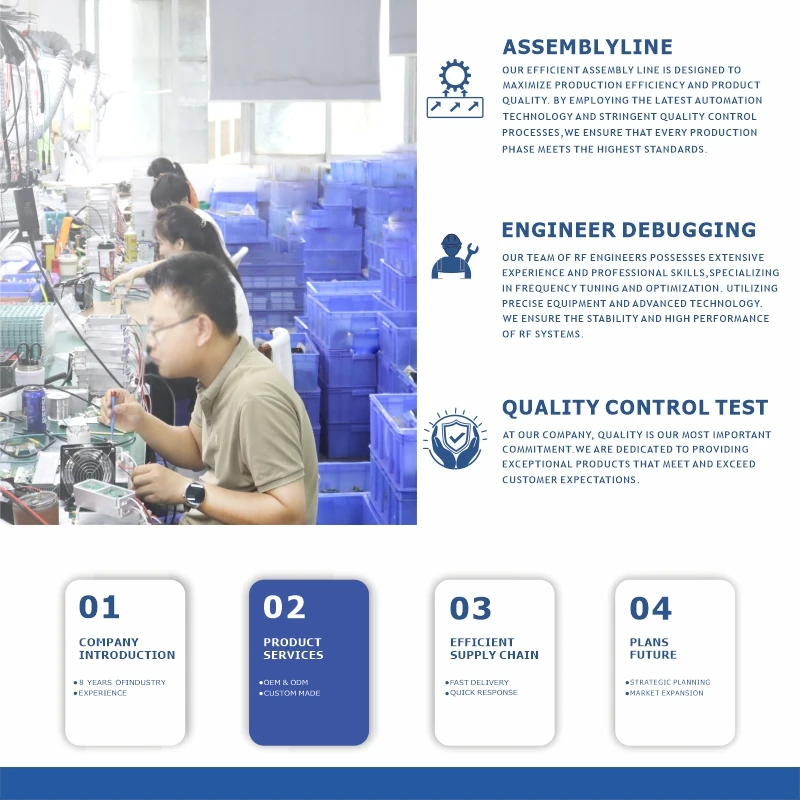 ASSEMBLYLINE

OUR EFFICIENT ASSEMBLY LINE IS DESIGNED TO MAXIMIZE PRODUCTION EFFICIENCY AND PRODUCT QUALITY. BY EMPLOYING THE LATEST AUTOMATION TECHNOLOGY AND STRINGENT QUALITY CONTROL PROCESSES,WE ENSURE THAT EVERY PRODUCTION PHASE MEETS THE HIGHEST STANDARDS.

ENGINEER DEBUGGING

OUR TEAM OF RF ENGINEERS POSSESSES EXTENSIVE EXPERIENCE AND PROFESSIONAL SKILLS,SPECIALIZING IN FREQUENCY TUNING AND OPTIMIZATION. UTILIZING PRECISE EQUIPMENT AND ADVANCED TECHNOLOGY. WE ENSURE THE STABILITY AND HIGH PERFORMANCE OF RF SYSTEMS.

QUALITY CONTROL TEST

AT OUR COMPANY, QUALITY IS OUR MOST IMPORTANT COMMITMENT.WE ARE DEDICATED TO PROVIDING EXCEPTIONAL PRODUCTS THAT MEET AND EXCEED CUSTOMER EXPECTATIONS.

01
COMPANY INTRODUCTION
●8 YEARS OFINDUSTRY
●EXPERIENCE

02
PRODUCT SERVICES
●OEM & ODM
●CUSTOM MADE

03
EFFICIENT SUPPLY CHAIN
●FAST DELIVERY
●QUICK RESPONSE

04
PLANS FUTURE
●STRATEGIC PLANNING
●MARKET EXPANSION